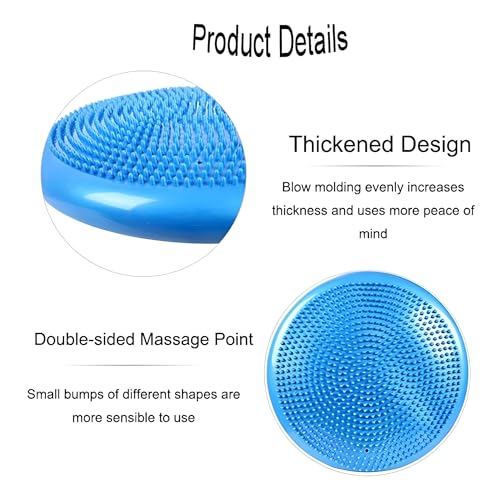 Product Details

Thickened Design

Blow molding evenly increases thickness and uses more peace of mind

Double-sided Massage Point

Small bumps of different shapes are more sensible to use